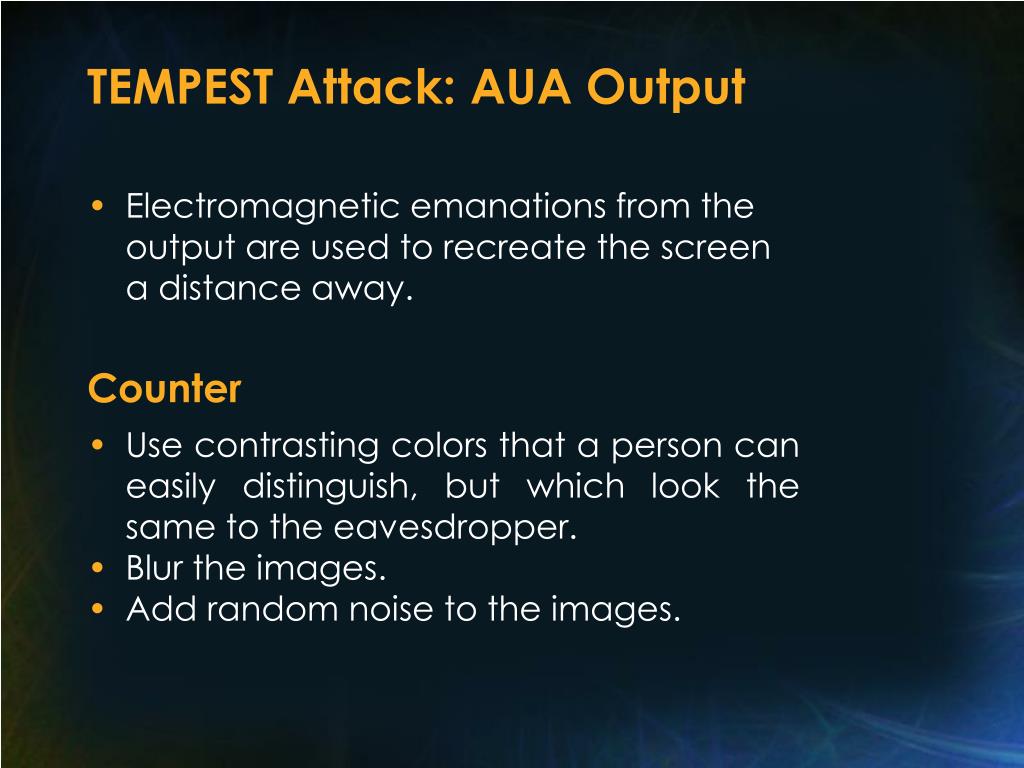 TEMPEST Attack: AUA Output

• Electromagnetic emanations from the output are used to recreate the screen a distance away.

Counter

• Use contrasting colors that a person can easily distinguish, but which look the same to the eavesdropper.
• Blur the images.
• Add random noise to the images.